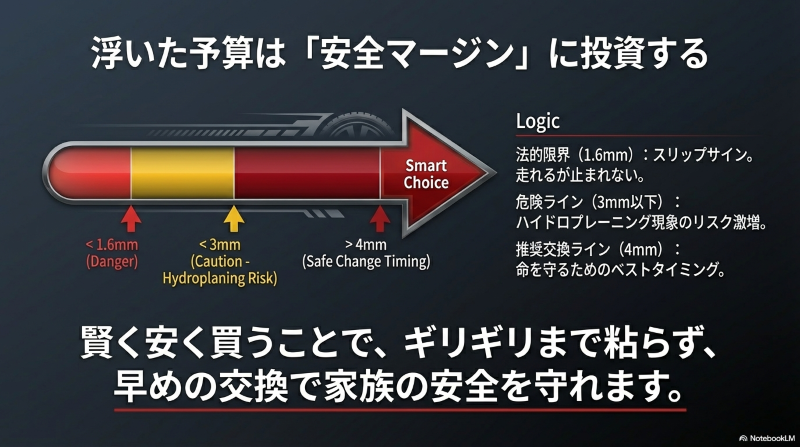 浮いた予算は「安全マージン」に投資する

Smart Choice

< 1.6mm (Danger)

< 3mm (Caution - Hydroplaning Risk)

> 4mm (Safe Change Timing)

Logic

法的限界（1.6mm）：スリップサイン。走れるが止まれない。

危険ライン（3mm以下）：ハイドロプレーニング現象のリスク激増。

推奨交換ライン（4mm）：命を守るためのベストタイミング。

賢く安く買うことで、ギリギリまで粘らず、早めの交換で家族の安全を守れます。

NotebookLM